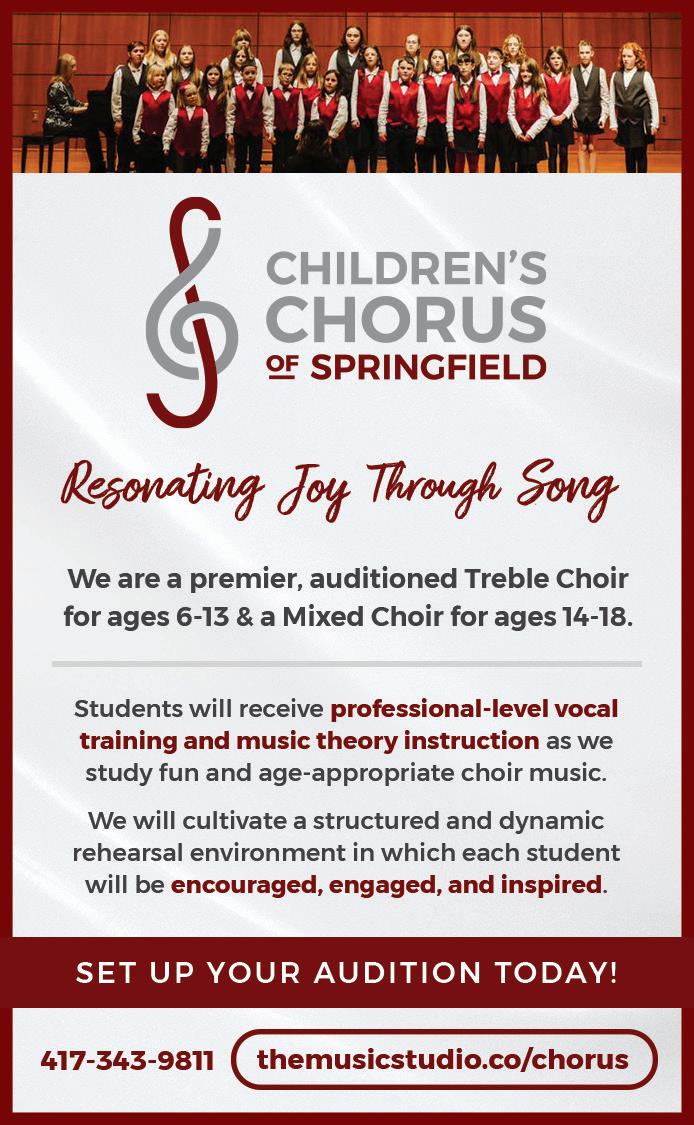 CHILDREN'S CHORUS OF SPRINGFIELD

Resonating Joy Through Song

We are a premier, auditioned Treble Choir for ages 6-13 & a Mixed Choir for ages 14-18.

Students will receive professional-level vocal training and music theory instruction as we study fun and age-appropriate choir music.

We will cultivate a structured and dynamic rehearsal environment in which each student will be encouraged, engaged, and inspired.

SET UP YOUR AUDITION TODAY!

417-343-9811 themusicstudio.co/chorus